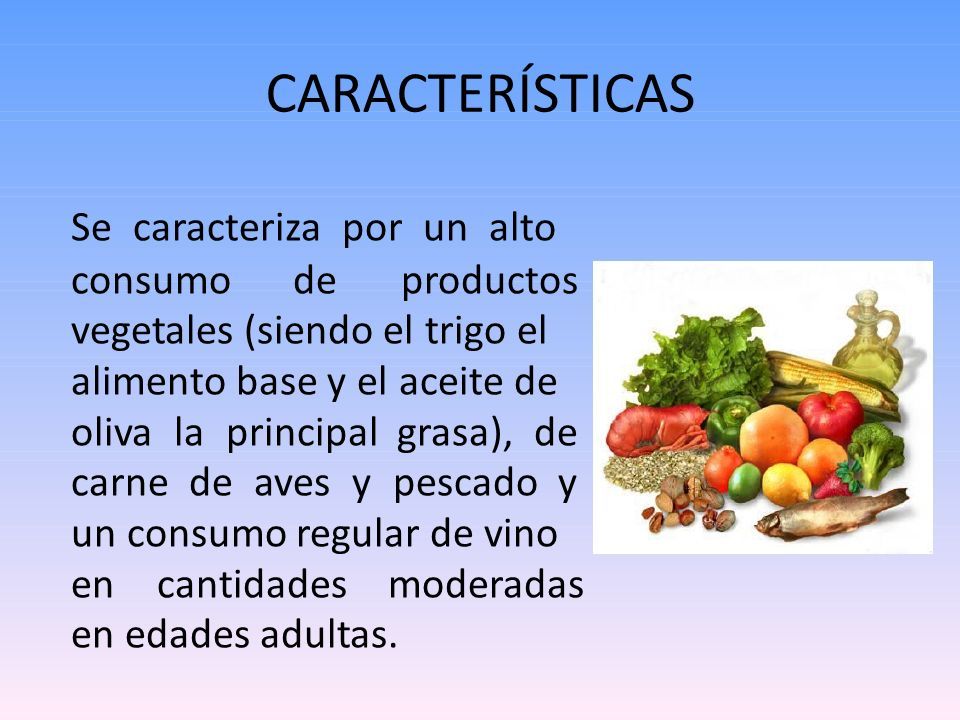 CARACTERÍSTICAS

Se caracteriza por un alto consumo de productos vegetales (siendo el trigo el alimento base y el aceite de oliva la principal grasa), de carne de aves y pescado y un consumo regular de vino en cantidades moderadas en edades adultas.